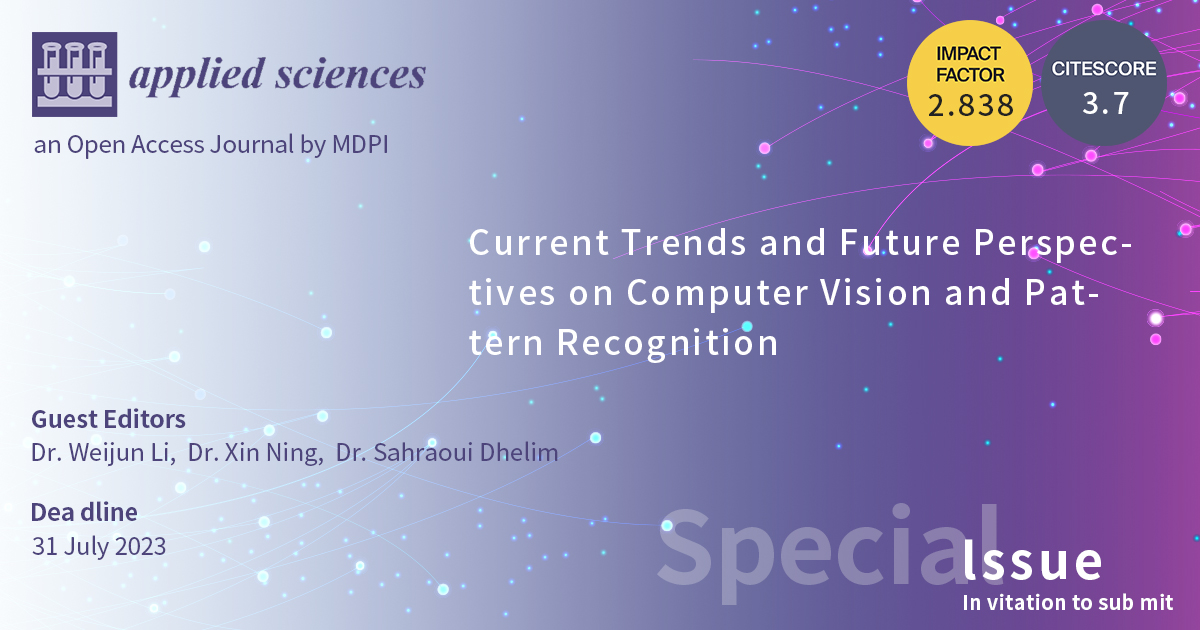 applied sciences

an Open Access Journal by MDPI

IMPACT FACTOR 2.838

CITESCORE 3.7

Current Trends and Future Perspectives on Computer Vision and Pattern Recognition

Guest Editors
Dr. Weijun Li, Dr. Xin Ning, Dr. Sahraoui Dhelim

Dea dline
31 July 2023

Special Issue
In vitation to sub mit